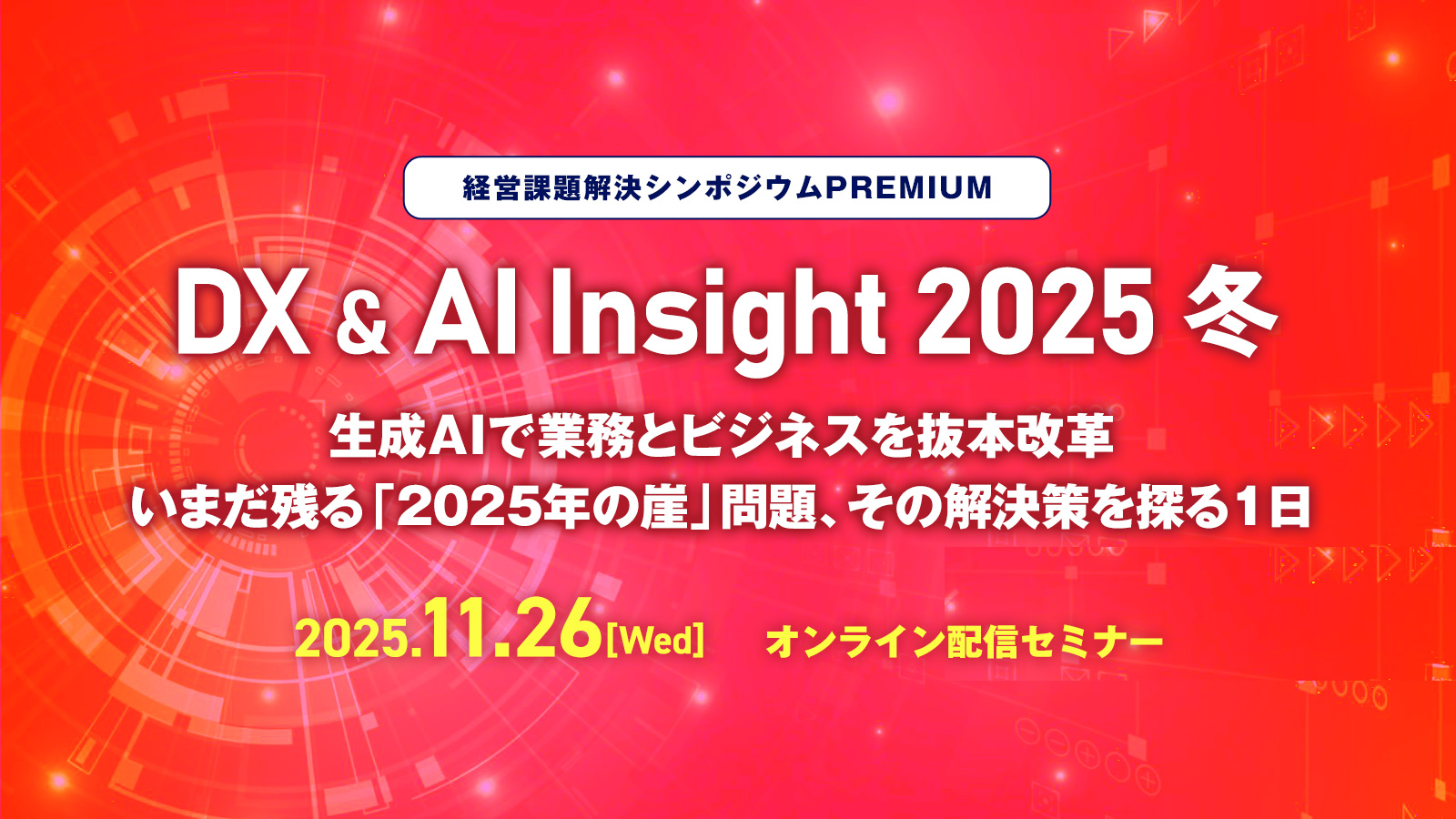 経営課題解決シンポジウムPREMIUM

DX & AI Insight 2025 冬

生成AIで業務とビジネスを抜本改革
いまだ残る「2025年の崖」問題、その解決策を探る1日

2025.11.26[Wed]

オンライン配信セミナー